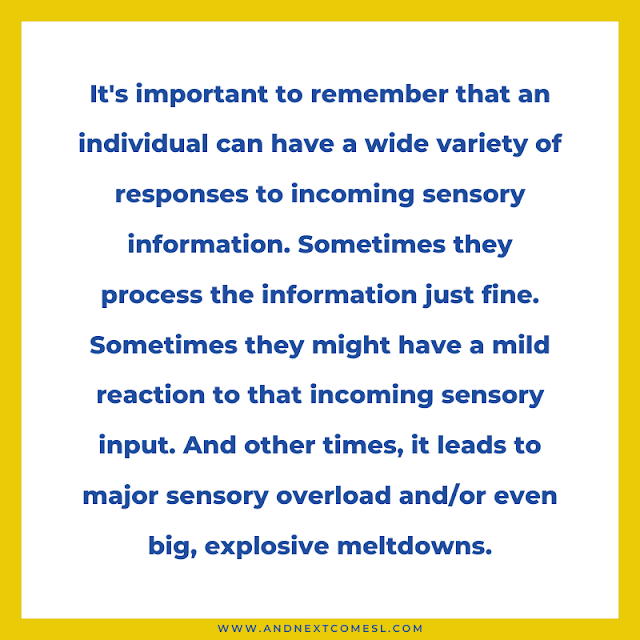 It's important to remember that an individual can have a wide variety of responses to incoming sensory information. Sometimes they process the information just fine. Sometimes they might have a mild reaction to that incoming sensory input. And other times, it leads to major sensory overload and/or even big, explosive meltdowns.

WWW.ANDNEXTCOMESL.COM